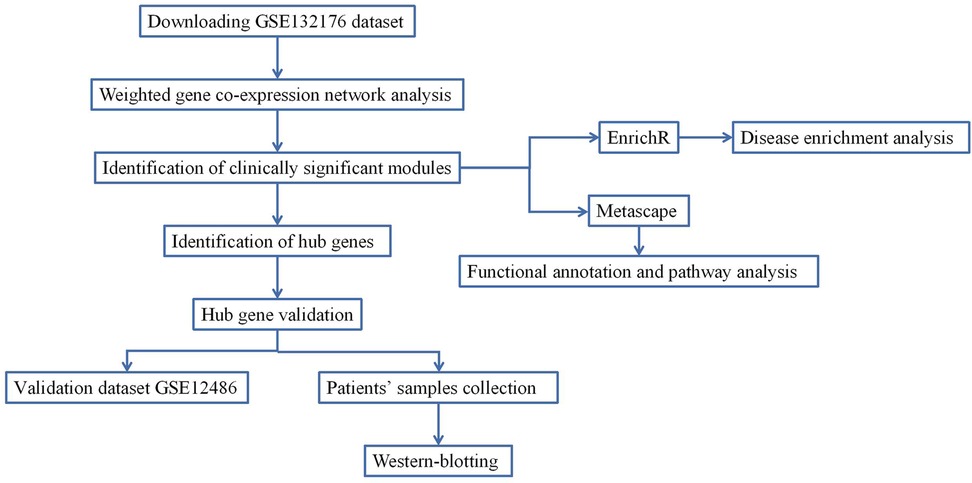 Downloading GSE132176 dataset

Weighted gene co-expression network analysis

Identification of clinically significant modules

EnrichR

Disease enrichment analysis

Metascape

Functional annotation and pathway analysis

Identification of hub genes

Hub gene validation

Validation dataset GSE12486

Patients' samples collection

Western-blotting